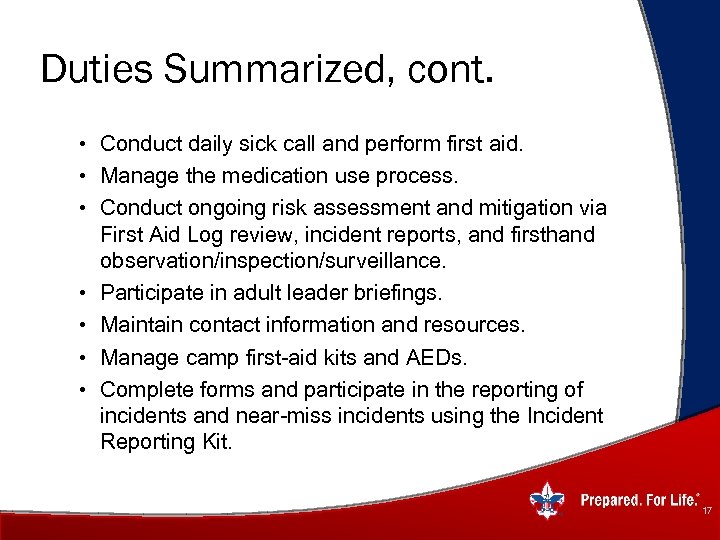 Duties Summarized, cont.

• Conduct daily sick call and perform first aid.
• Manage the medication use process.
• Conduct ongoing risk assessment and mitigation via First Aid Log review, incident reports, and firsthand observation/inspection/surveillance.
• Participate in adult leader briefings.
• Maintain contact information and resources.
• Manage camp first-aid kits and AEDs.
• Complete forms and participate in the reporting of incidents and near-miss incidents using the Incident Reporting Kit.

Prepared. For Life.®

17